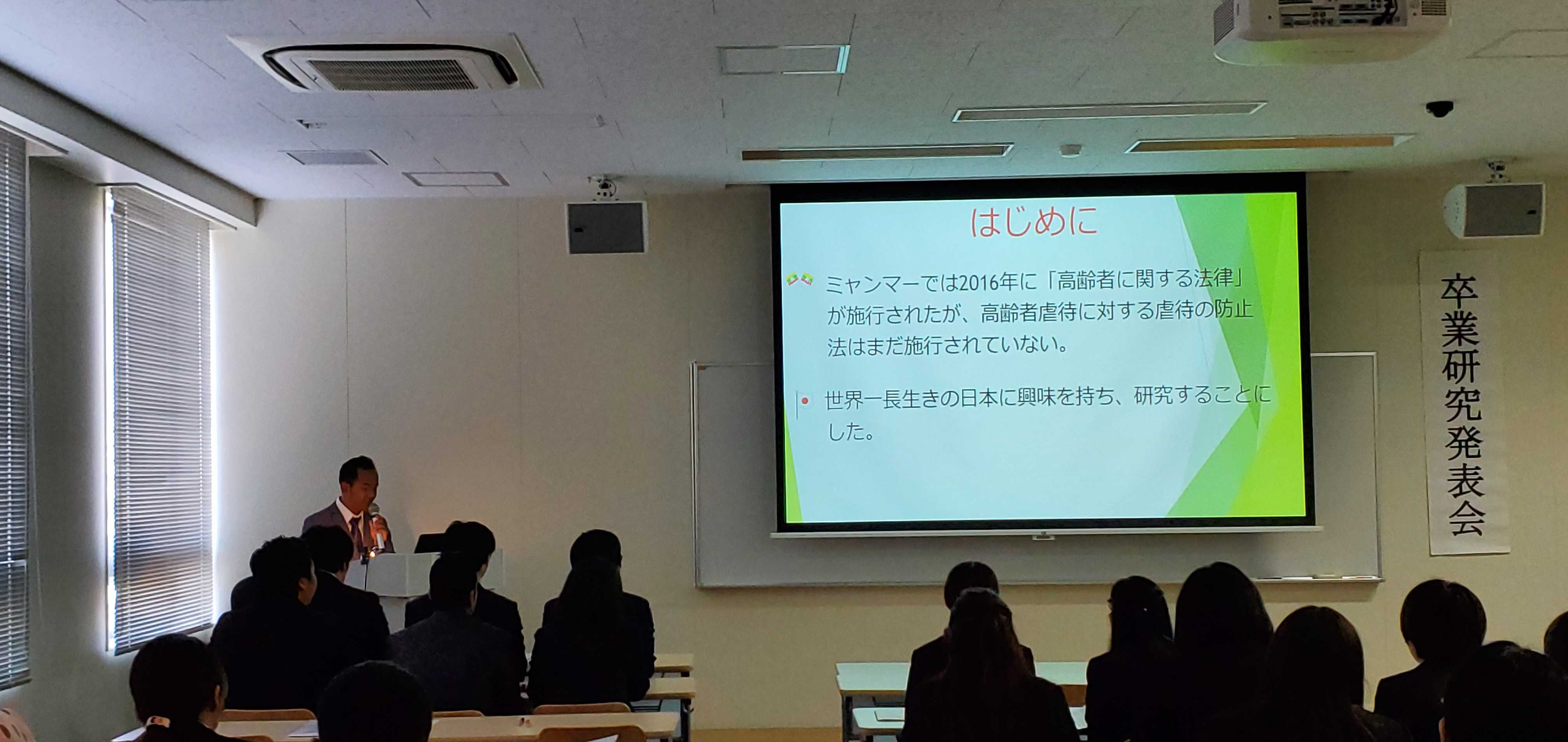 はじめに

ミャンマーでは2016年に「高齢者に関する法律」が施行されたが、高齢者虐待に対する虐待の防止法はまだ施行されていない。

世界一長生きの日本に興味を持ち、研究することにした。

卒業研究発表会